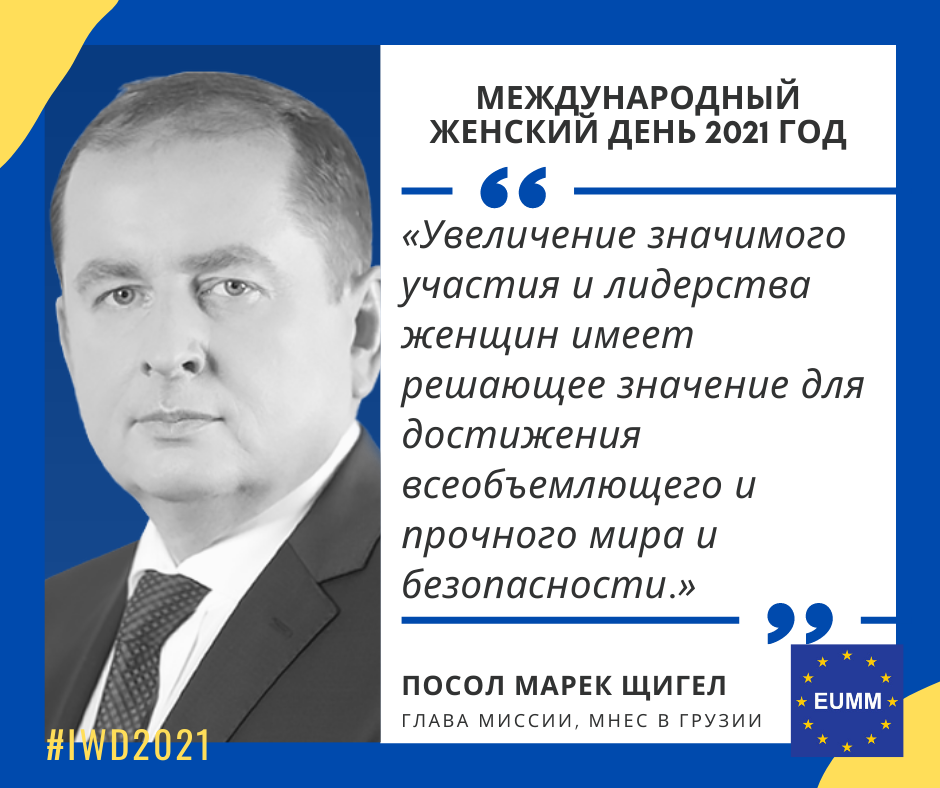 МЕЖДУНАРОДНЫЙ ЖЕНСКИЙ ДЕНЬ 2021 ГОД

«Увеличение значимого участия и лидерства женщин имеет решающее значение для достижения всеобъемлющего и прочного мира и безопасности.»

ПОСОЛ МАРЕК ЩИГЕЛ

ГЛАВА МИССИИ, МНЕС В ГРУЗИИ

EUMM

#IWD2021